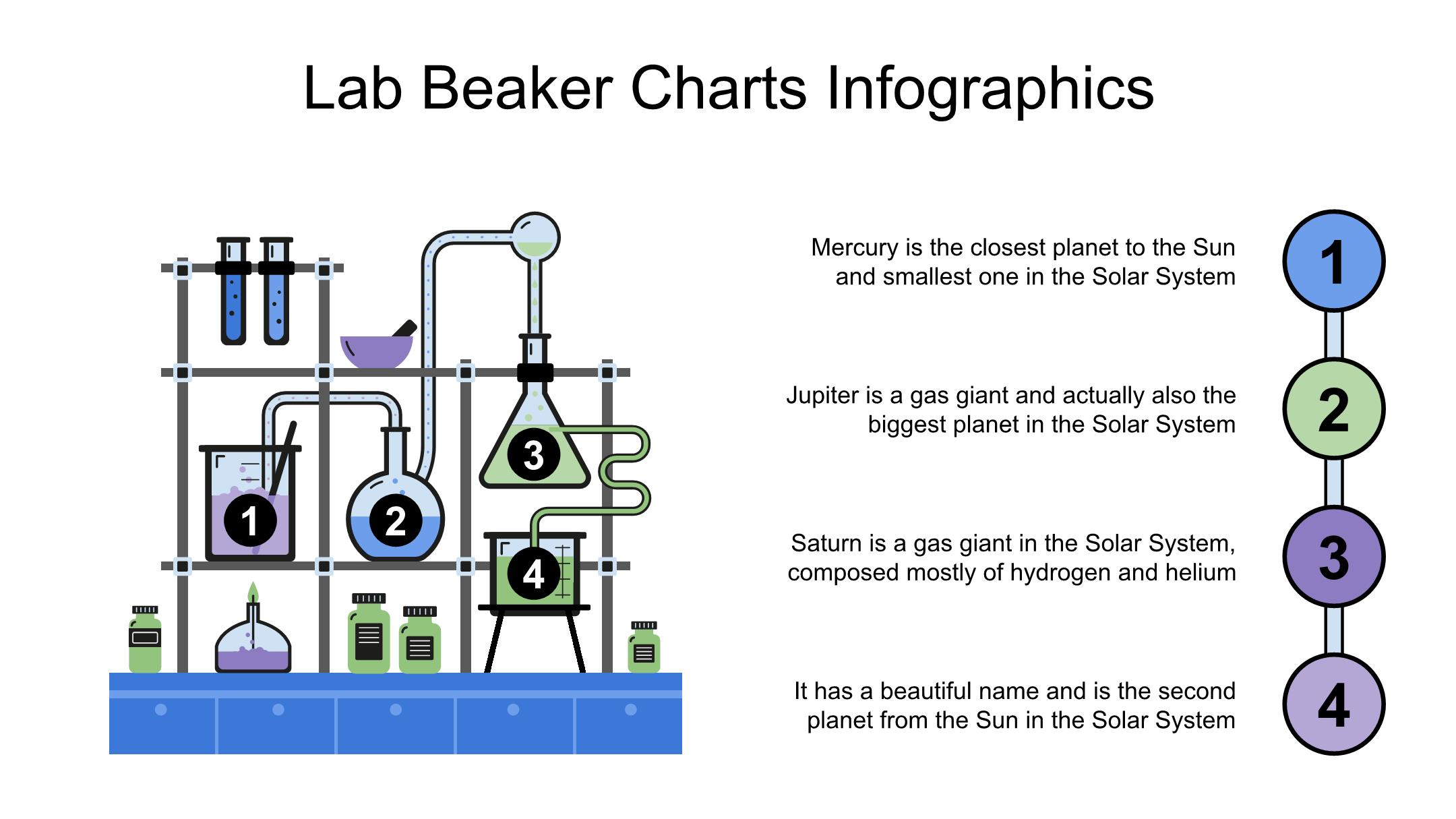 Lab Beaker Charts Infographics

1

2

3

4

Mercury is the closest planet to the Sun and smallest one in the Solar System

1

Jupiter is a gas giant and actually also the biggest planet in the Solar System

2

Saturn is a gas giant in the Solar System, composed mostly of hydrogen and helium

3

It has a beautiful name and is the second planet from the Sun in the Solar System

4